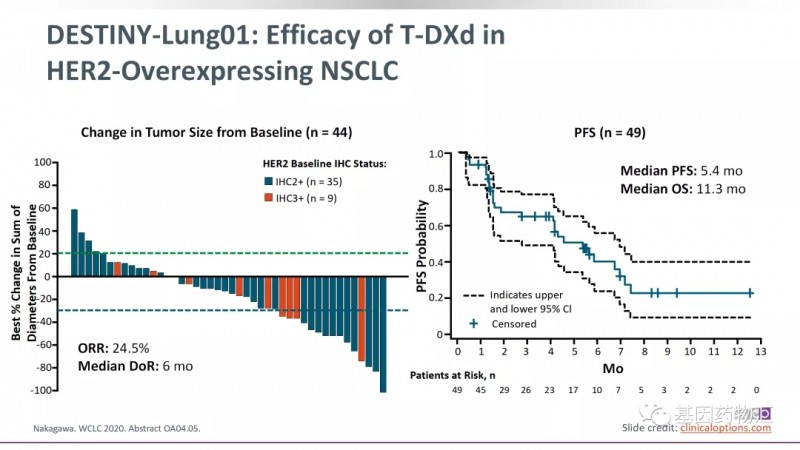 DESTINY-Lung01: Efficacy of T-DXd in HER2-Overexpressing NSCLC

Change in Tumor Size from Baseline (n = 44)

HER2 Baseline IHC Status:
IHC2+ (n = 35)
IHC3+ (n = 9)

Best % Change in Sum of Diameters From Baseline

100
80
60
40
20
0
-20
-40
-60
-80
-100

ORR: 24.5%
Median DoR: 6 mo

PFS (n = 49)

Median PFS: 5.4 mo
Median OS: 11.3 mo

PFS Probability

1.0
0.8
0.6
0.4
0.2
0

Indicates upper and lower 95% CI
Censored

0 1 2 3 4 5 6 7 8 9 10 11 12 13
Mo

Patients at Risk, n
49 45 29 26 23 17 10 7 5 3 2 2 2 0

Nakagawa. WCLC 2020. Abstract OA04.05.

基因药物
Slide credit: clinicaloptions.com